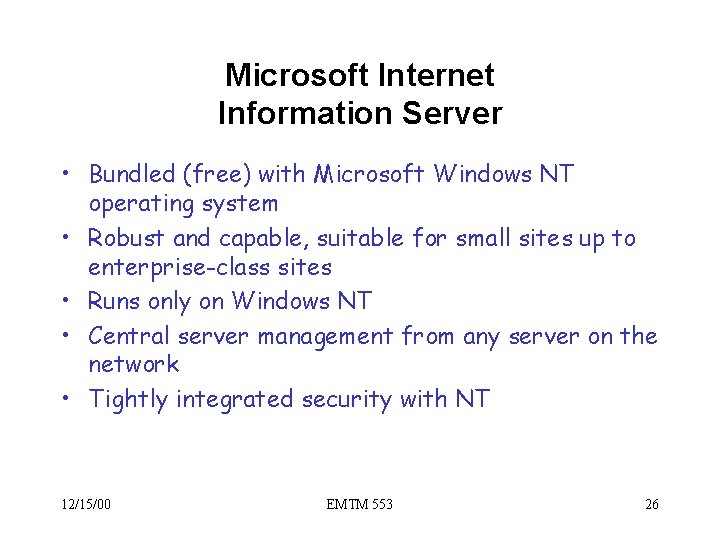 Microsoft Internet
Information Server

• Bundled (free) with Microsoft Windows NT operating system
• Robust and capable, suitable for small sites up to enterprise-class sites
• Runs only on Windows NT
• Central server management from any server on the network
• Tightly integrated security with NT

12/15/00

EMTM 553

26